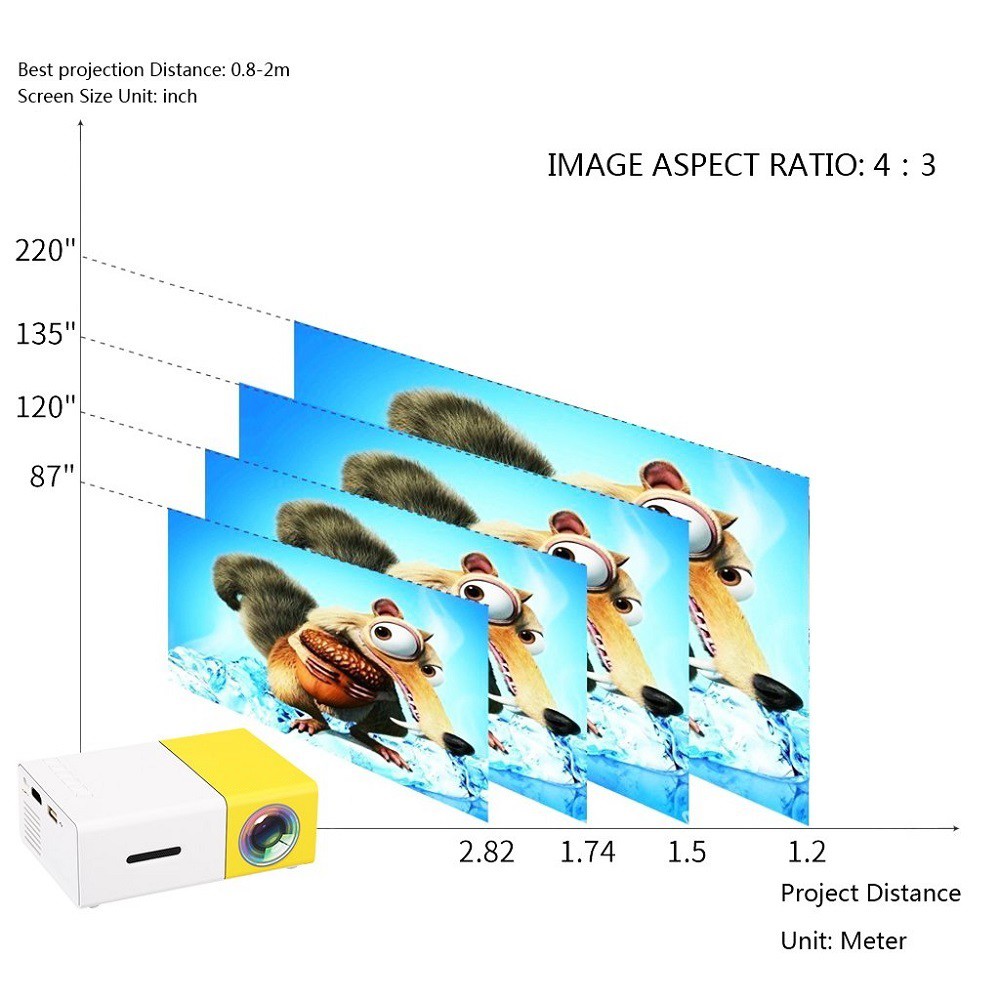 Best projection Distance: 0.8-2m
Screen Size Unit: inch

IMAGE ASPECT RATIO: 4 : 3

220"
135"
120"
87"

2.82 1.74 1.5 1.2

Project Distance

Unit: Meter